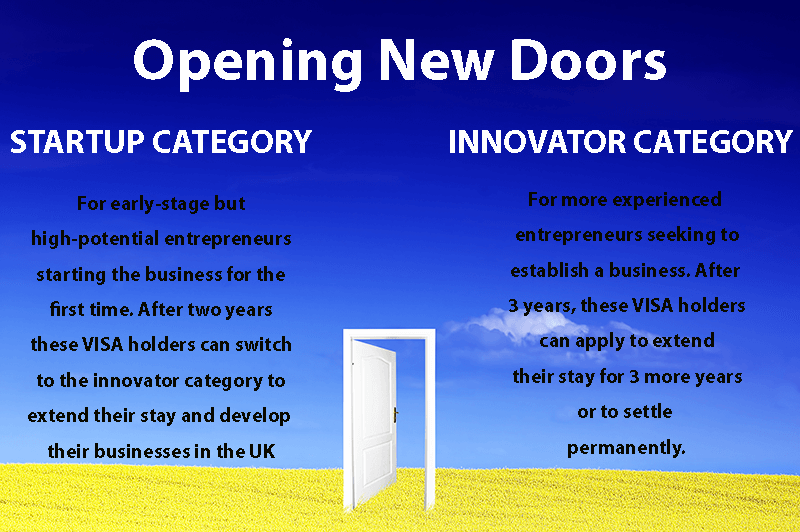 Opening New Doors

STARTUP CATEGORY

For early-stage but high-potential entrepreneurs starting the business for the first time. After two years these VISA holders can switch to the innovator category to extend their stay and develop their businesses in the UK

INNOVATOR CATEGORY

For more experienced entrepreneurs seeking to establish a business. After 3 years, these VISA holders can apply to extend their stay for 3 more years or to settle permanently.